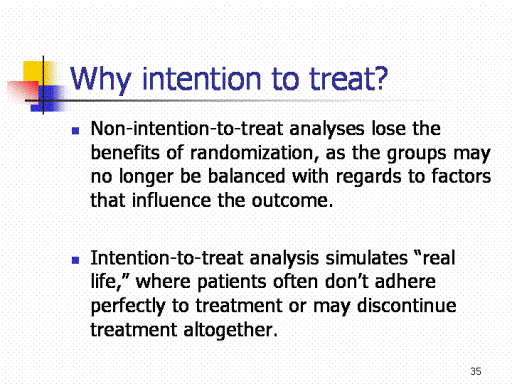 Why intention to treat?

Non-intention-to-treat analyses lose the benefits of randomization, as the groups may no longer be balanced with regards to factors that influence the outcome.

Intention-to-treat analysis simulates “real life,” where patients often don’t adhere perfectly to treatment or may discontinue treatment altogether.

35